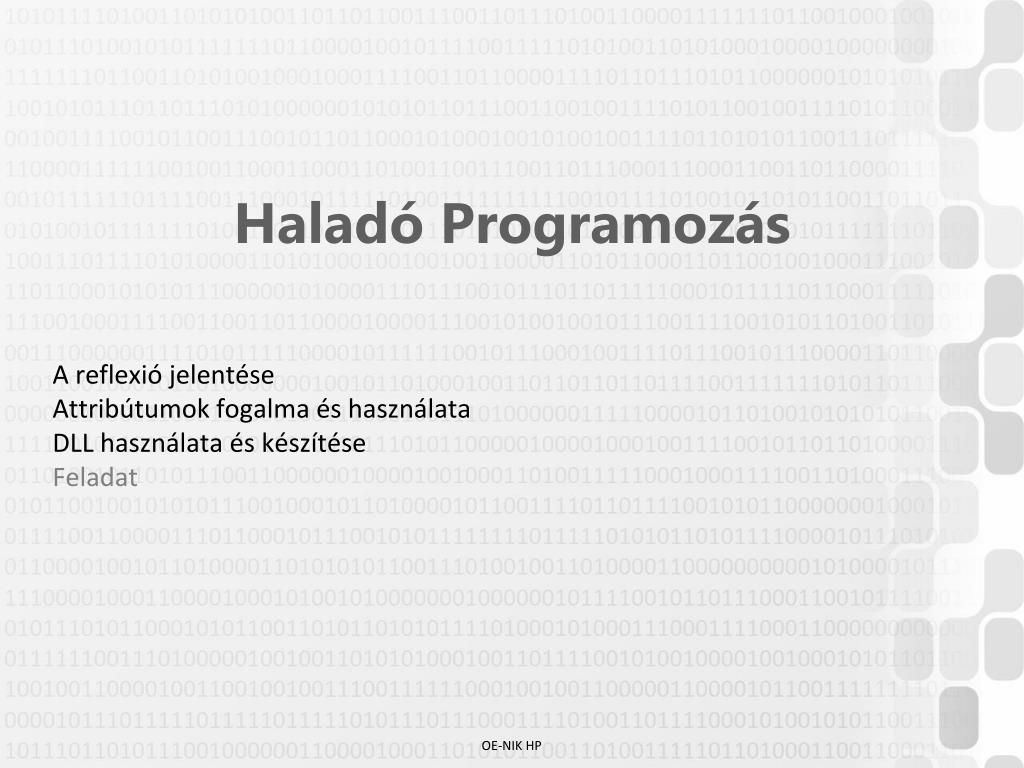 Haladó Programozás

A reflexió jelentése
Attribútumok fogalma és használata
DLL használata és készítése
Feladat

OE-NIK HP